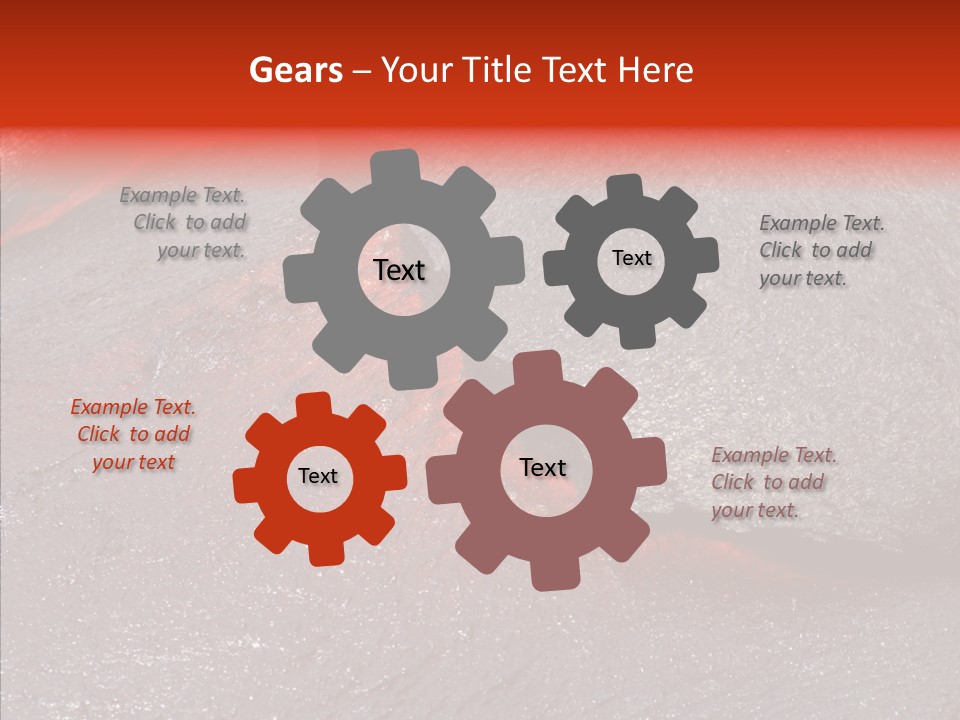 Gears – Your Title Text Here

Example Text. Click to add your text.

Text

Text

Example Text. Click to add your text.

Example Text. Click to add your text

Text

Text

Example Text. Click to add your text.